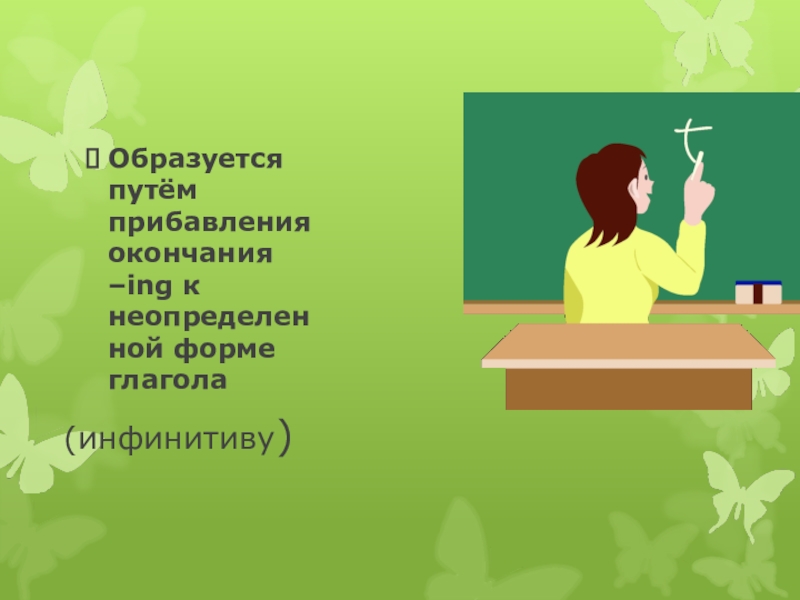 Образуется путём прибавления окончания –ing к неопределенной форме глагола

(инфинитиву)

t